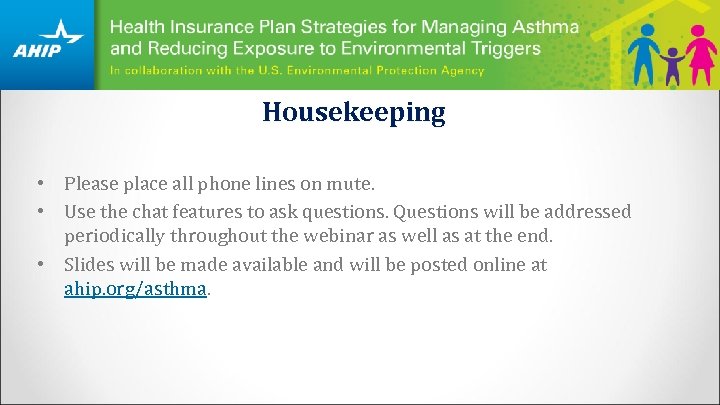 AHIP

Health Insurance Plan Strategies for Managing Asthma and Reducing Exposure to Environmental Triggers

In collaboration with the U.S. Environmental Protection Agency

Housekeeping

• Please place all phone lines on mute.
• Use the chat features to ask questions. Questions will be addressed periodically throughout the webinar as well as at the end.
• Slides will be made available and will be posted online at ahip.org/asthma.